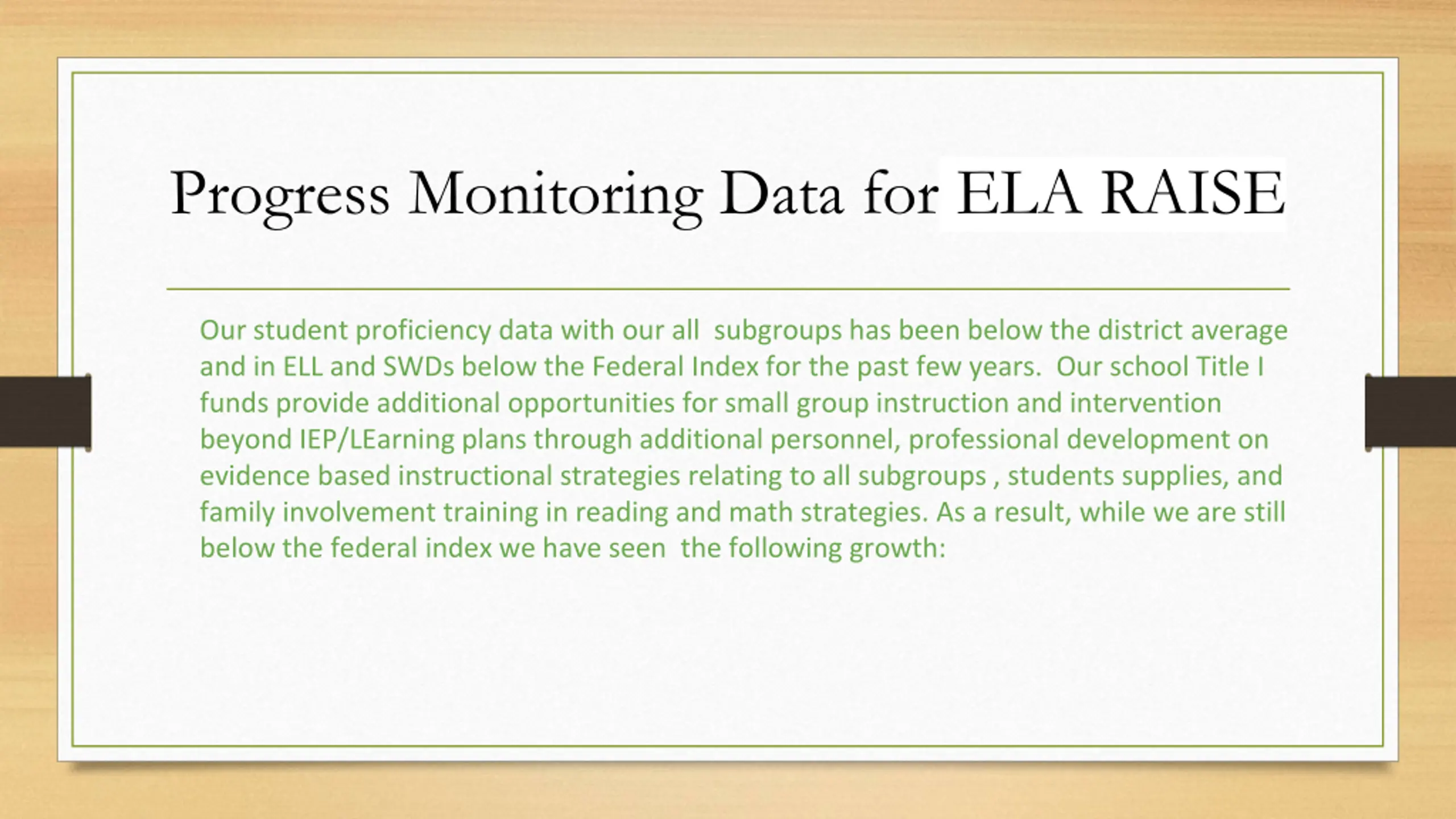 Progress Monitoring Data for ELA RAISE

Our student proficiency data with our all subgroups has been below the district average and in ELL and SWDs below the Federal Index for the past few years. Our school Title I funds provide additional opportunities for small group instruction and intervention beyond IEP/LEarning plans through additional personnel, professional development on evidence based instructional strategies relating to all subgroups , students supplies, and family involvement training in reading and math strategies. As a result, while we are still below the federal index we have seen the following growth: